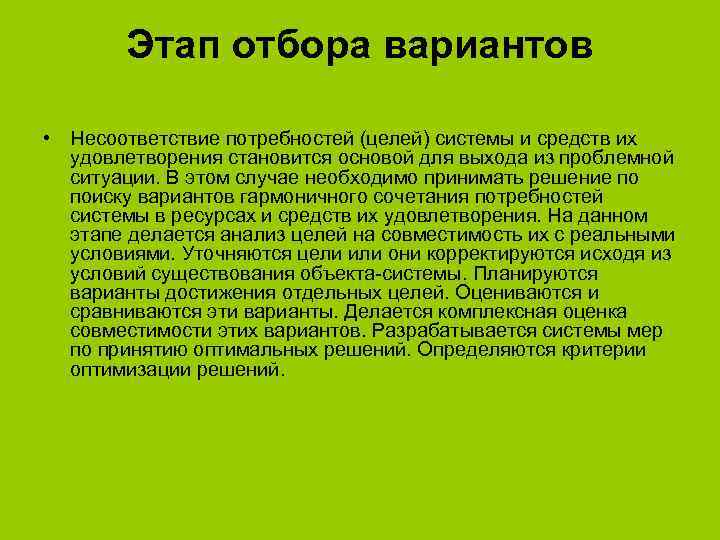 Этап отбора вариантов

• Несоответствие потребностей (целей) системы и средств их удовлетворения становится основой для выхода из проблемной ситуации. В этом случае необходимо принимать решение по поиску вариантов гармоничного сочетания потребностей системы в ресурсах и средств их удовлетворения. На данном этапе делается анализ целей на совместимость их с реальными условиями. Уточняются цели или они корректируются исходя из условий существования объекта-системы. Планируются варианты достижения отдельных целей. Оцениваются и сравниваются эти варианты. Делается комплексная оценка совместимости этих вариантов. Разрабатывается системы мер по принятию оптимальных решений. Определяются критерии оптимизации решений.